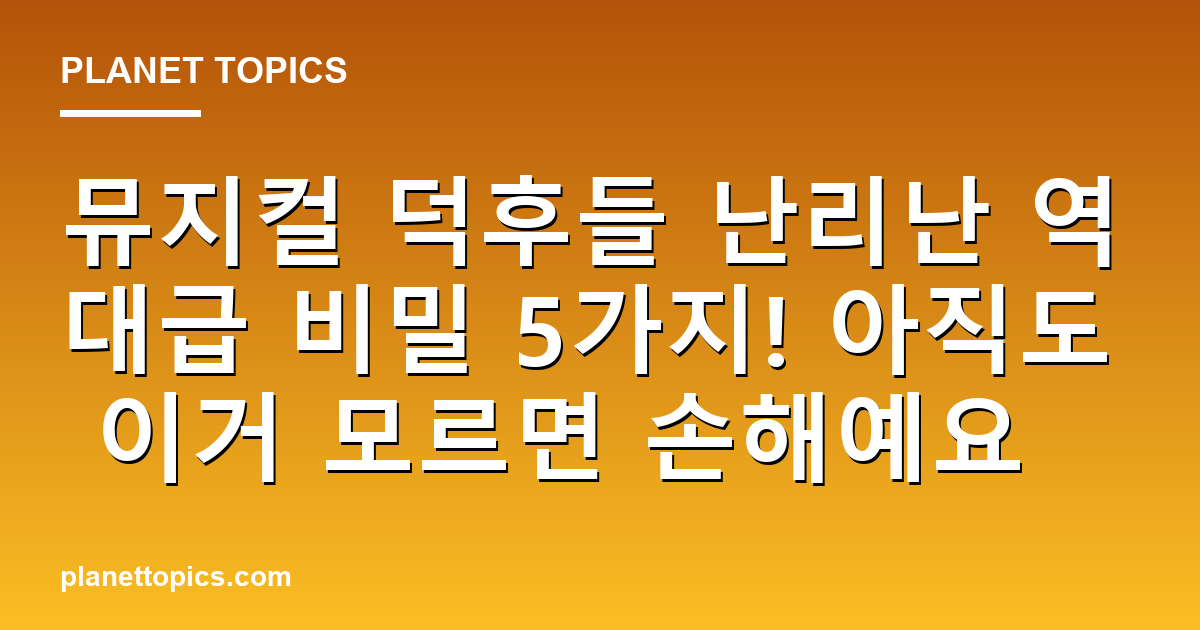 PLANET TOPICS

뮤지컬 덕후들 난리난 역대급 비밀 5가지! 아직도 이거 모르면 손해예요

planettopics.com